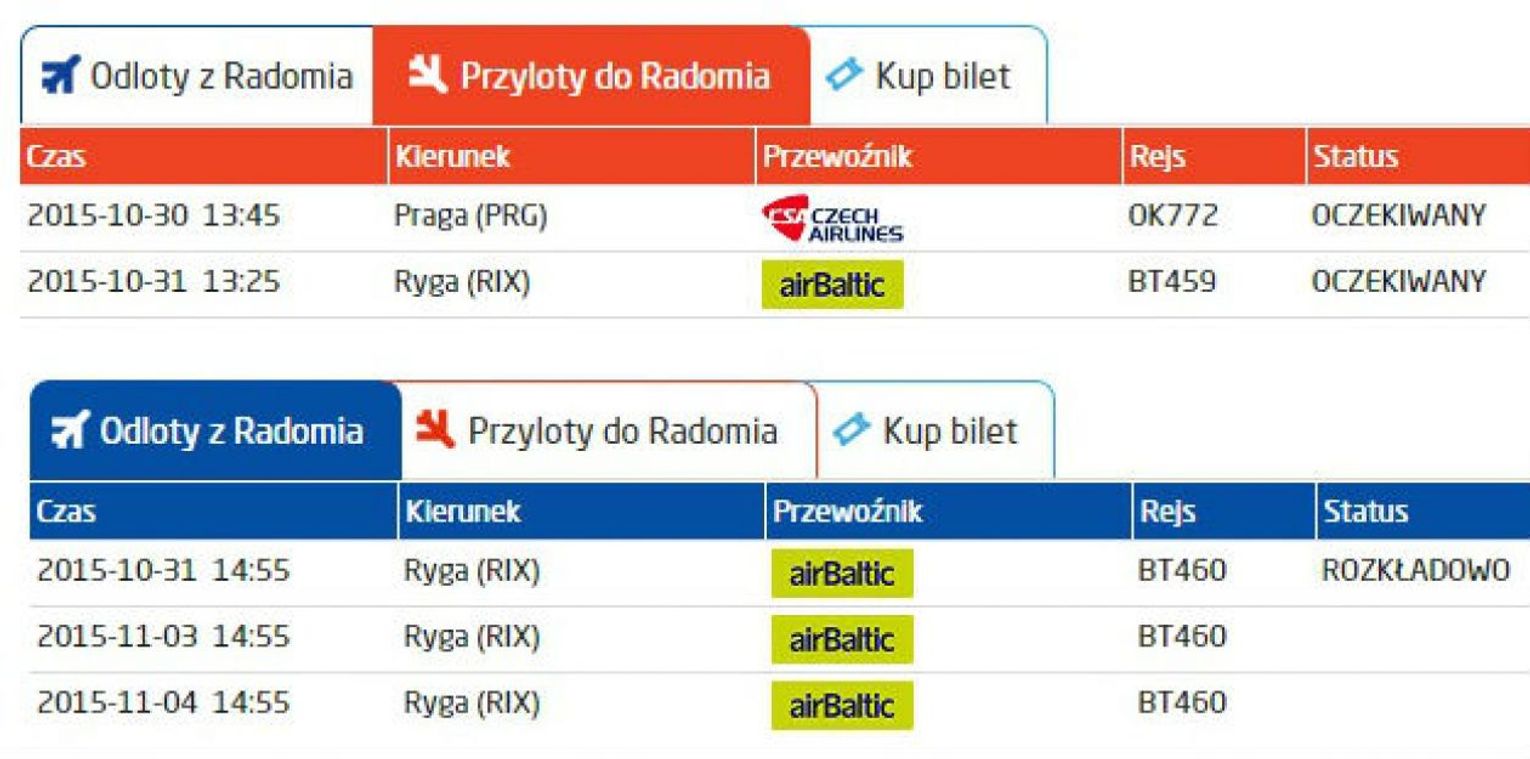 Odloty z Radomia Przyloty do Radomia Kup bilet

| Czas | Kierunek | Przewoźnik | Rejs | Status |
|---|---|---|---|---|
| 2015-10-30 13:45 | Praga (PRG) | CSA CZECH AIRLINES | OK772 | OCZEKIWANY |
| 2015-10-31 13:25 | Ryga (RIX) | airBaltic | BT459 | OCZEKIWANY |

Odloty z Radomia Przyloty do Radomia Kup bilet

| Czas | Kierunek | Przewoźnik | Rejs | Status |
|---|---|---|---|---|
| 2015-10-31 14:55 | Ryga (RIX) | airBaltic | BT460 | ROZKŁADOWO |
| 2015-11-03 14:55 | Ryga (RIX) | airBaltic | BT460 | |
| 2015-11-04 14:55 | Ryga (RIX) | airBaltic | BT460 | |